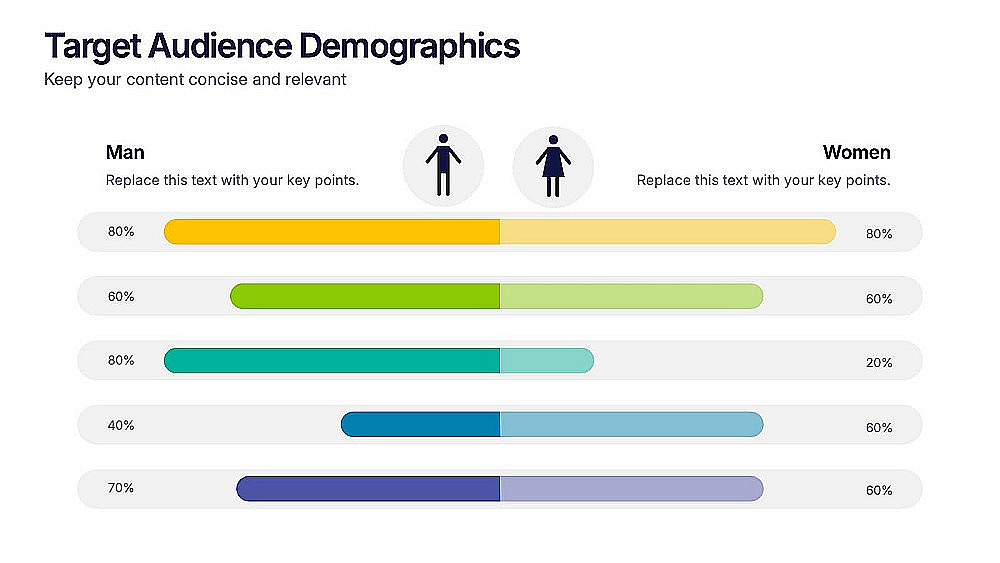 Target Audience Demographics
Keep your content concise and relevant

Man
Replace this text with your key points.

Women
Replace this text with your key points.

80%
80%

60%
60%

80%
20%

40%
60%

70%
60%